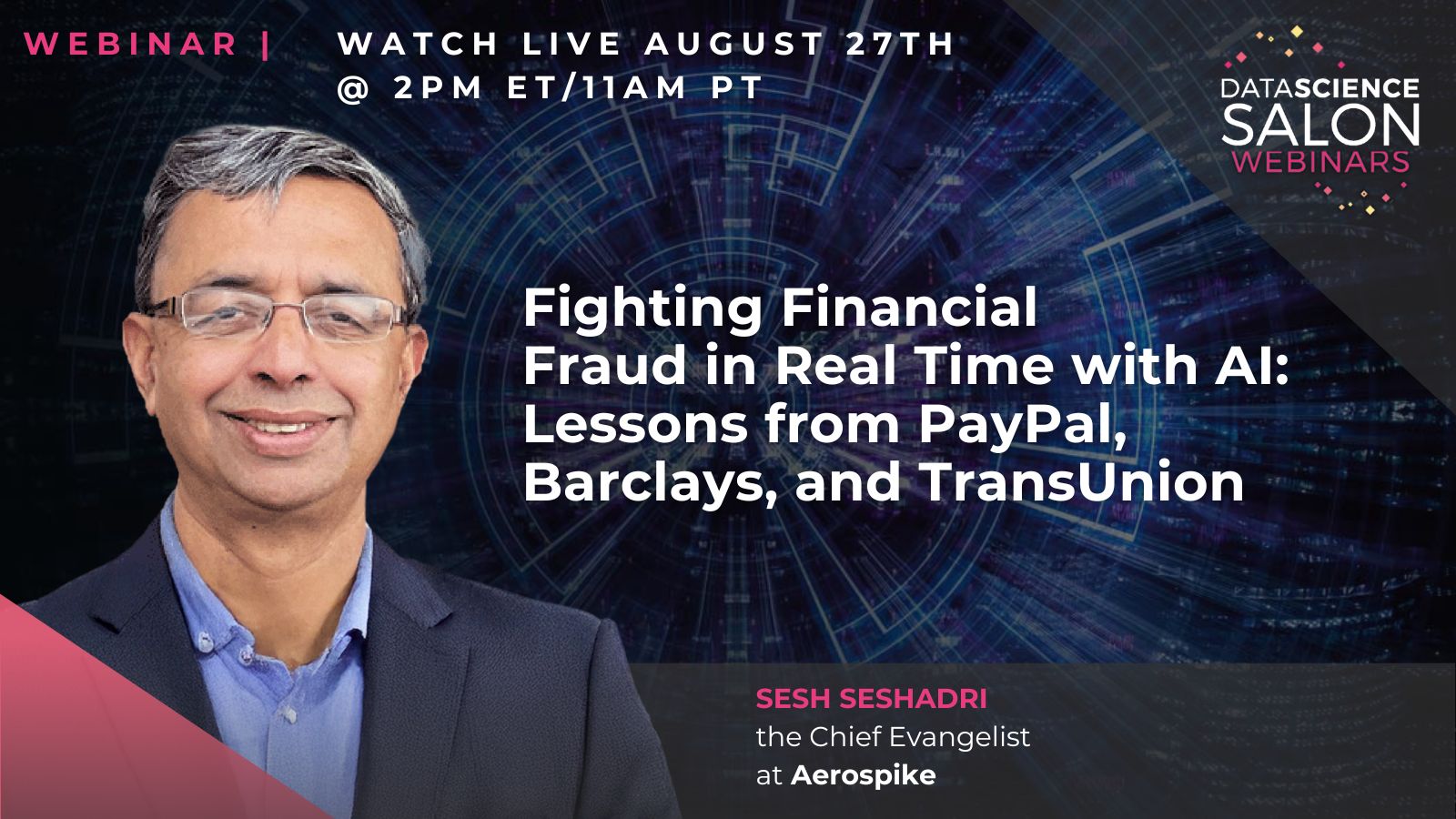 WEBINAR | WATCH LIVE AUGUST 27TH @ 2PM ET/11AM PT

DATASCIENCE SALON WEBINARS

Fighting Financial Fraud in Real Time with AI: Lessons from PayPal, Barclays, and TransUnion

SESH SESHADRI
the Chief Evangelist at Aerospike